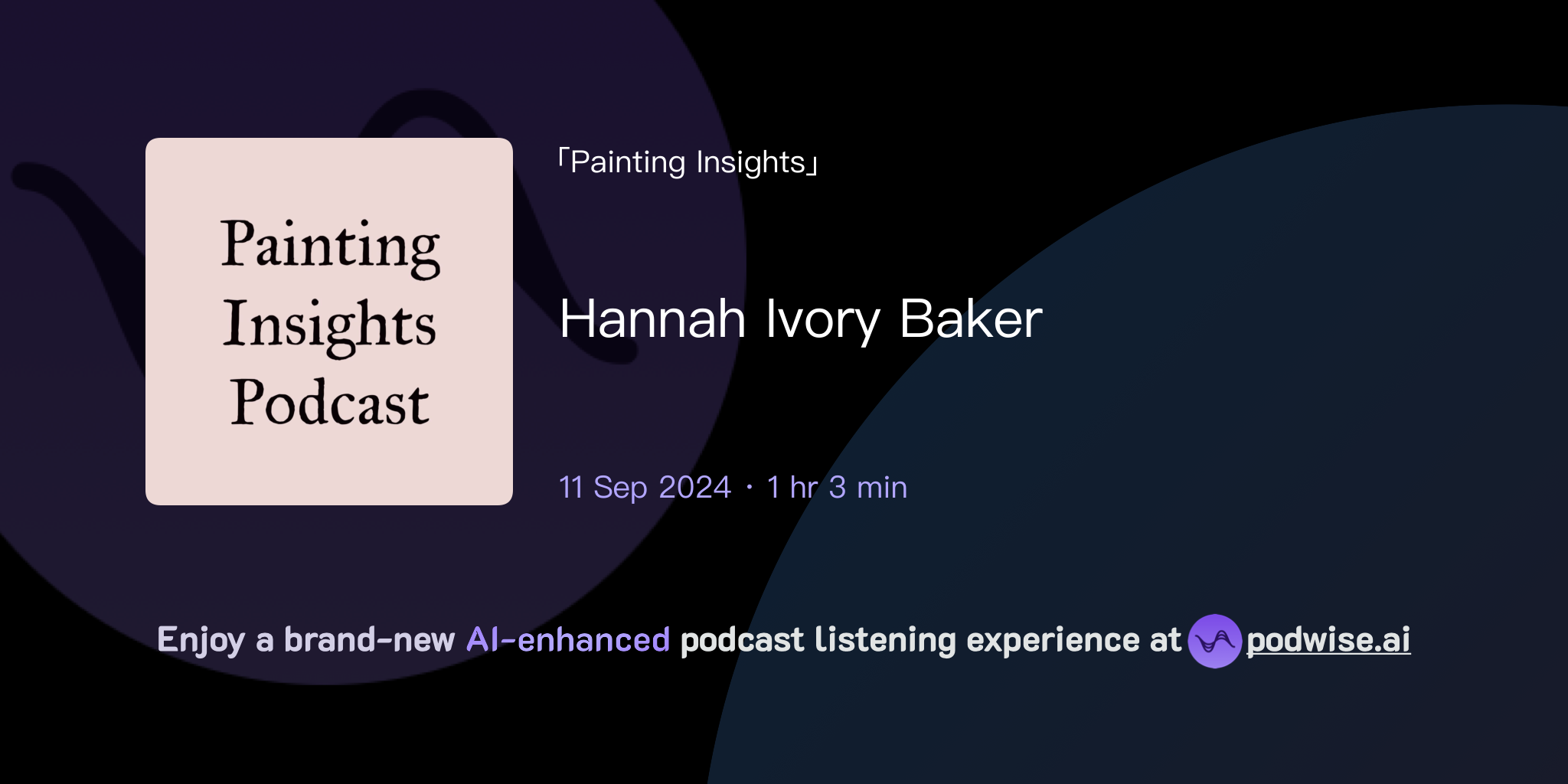 Painting Insights Podcast

「Painting Insights」

Hannah Ivory Baker

11 Sep 2024 · 1 hr 3 min

Enjoy a brand-new AI-enhanced podcast listening experience at podwise.ai